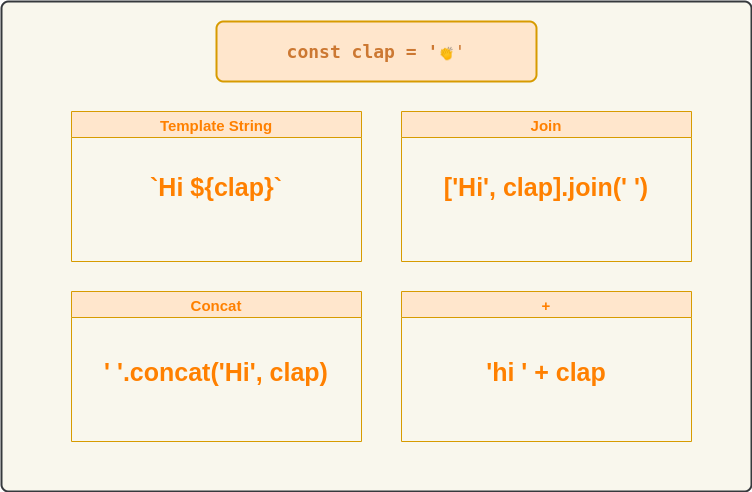 const clap = '👏'

Template String

`Hi ${clap}`

Join

['Hi', clap].join(' ')

Concat

' '.concat('Hi', clap)

+

'hi ' + clap